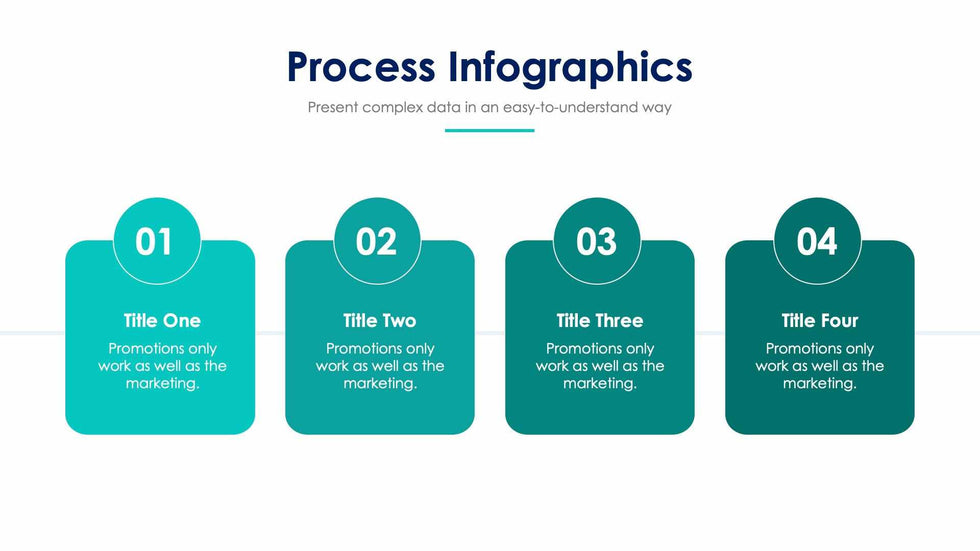 Process Infographics

Present complex data in an easy-to-understand way

01

Title One

Promotions only work as well as the marketing.

02

Title Two

Promotions only work as well as the marketing.

03

Title Three

Promotions only work as well as the marketing.

04

Title Four

Promotions only work as well as the marketing.